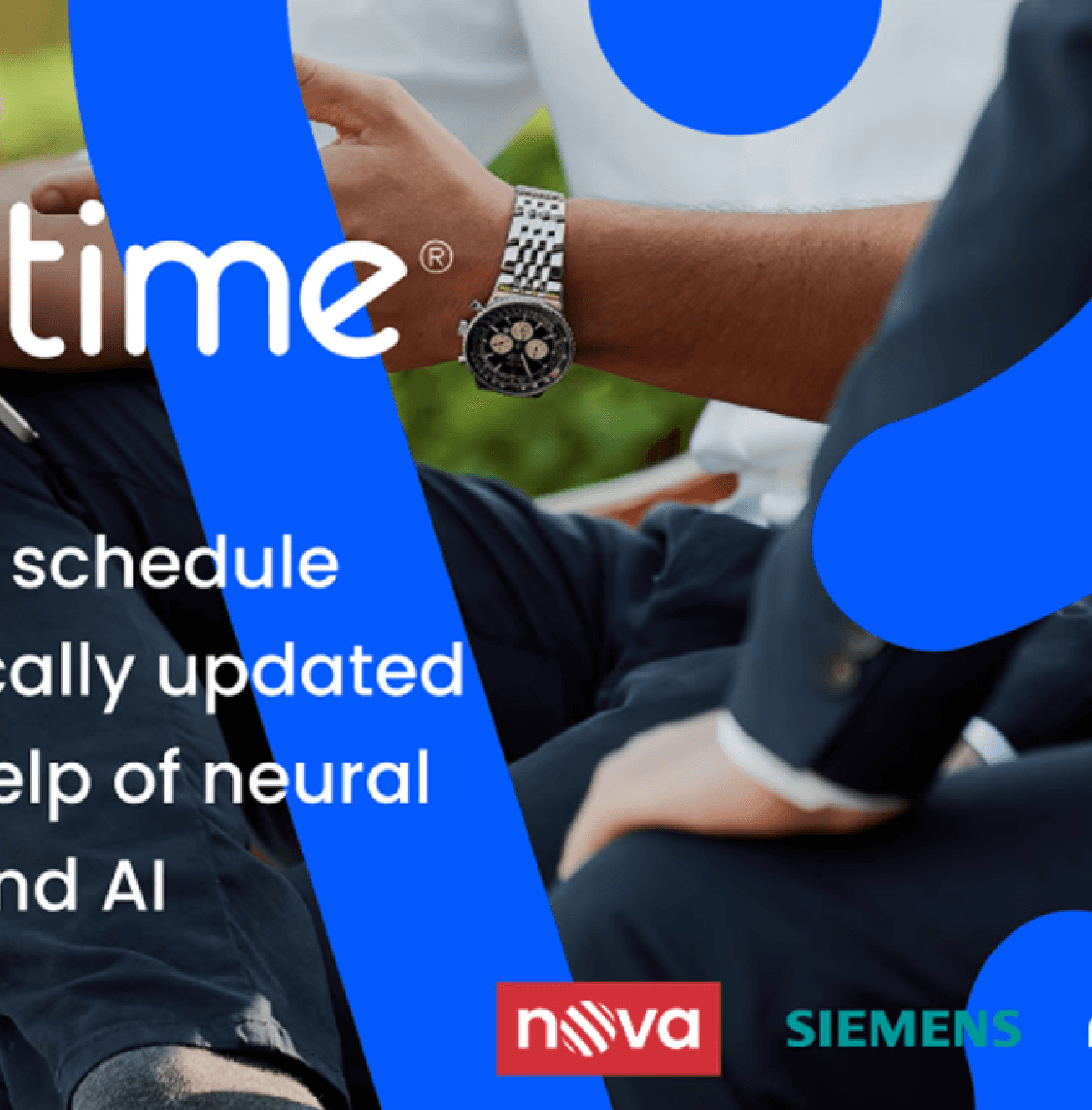 time®

schedule
cally updated
elp of neural
nd AI

nova

SIEMENS